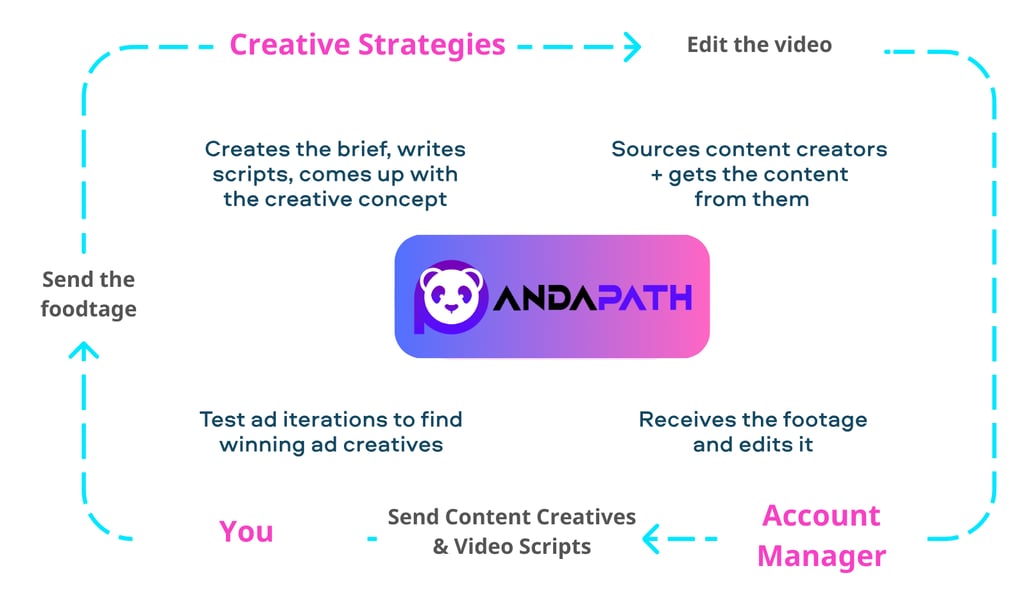 Creative Strategies

Edit the video

Creates the brief, writes scripts, comes up with the creative concept

Sources content creators + gets the content from them

Send the foodtage

PANDAPATH

Test ad iterations to find winning ad creatives

Receives the footage and edits it

You

Send Content Creatives & Video Scripts

Account Manager